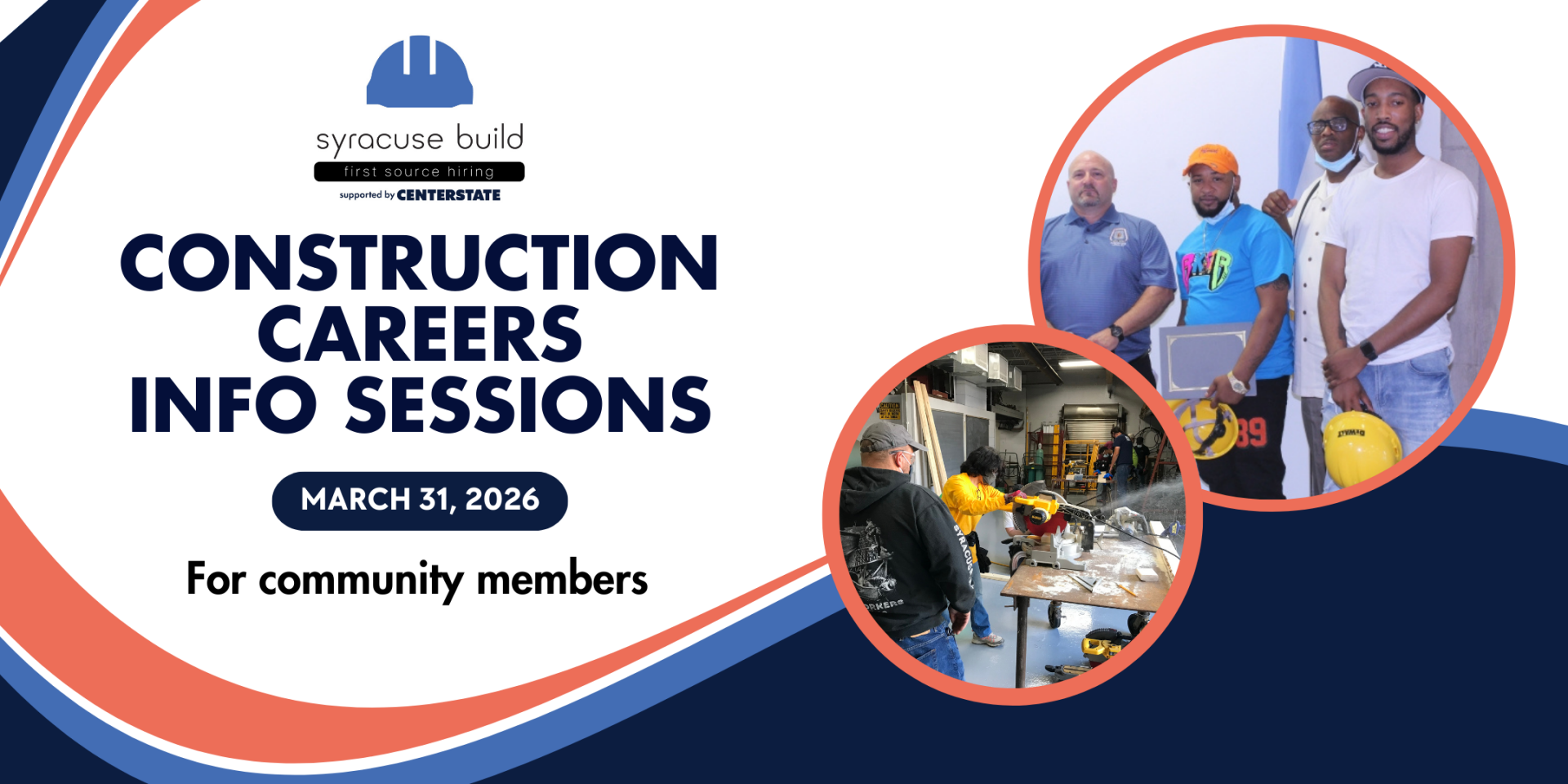 syracuse build
first source hiring
supported by CENTERSTATE

CONSTRUCTION CAREERS INFO SESSIONS

MARCH 31, 2026

For community members